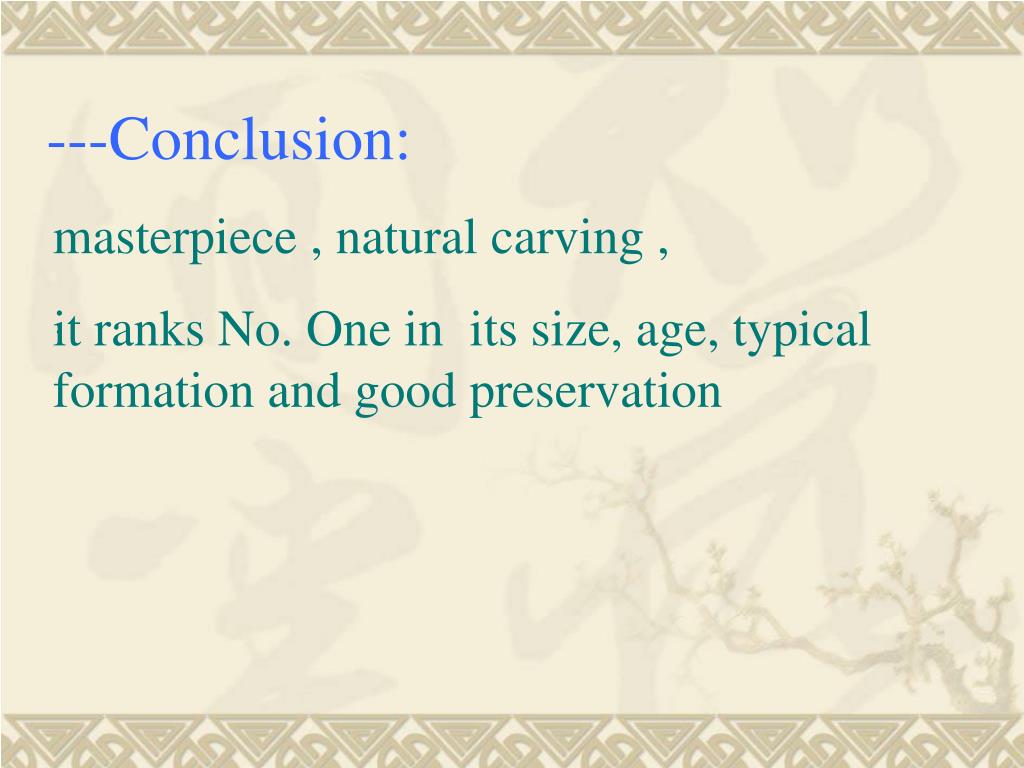 ---Conclusion:

masterpiece , natural carving ,

it ranks No. One in  its size, age, typical formation and good preservation